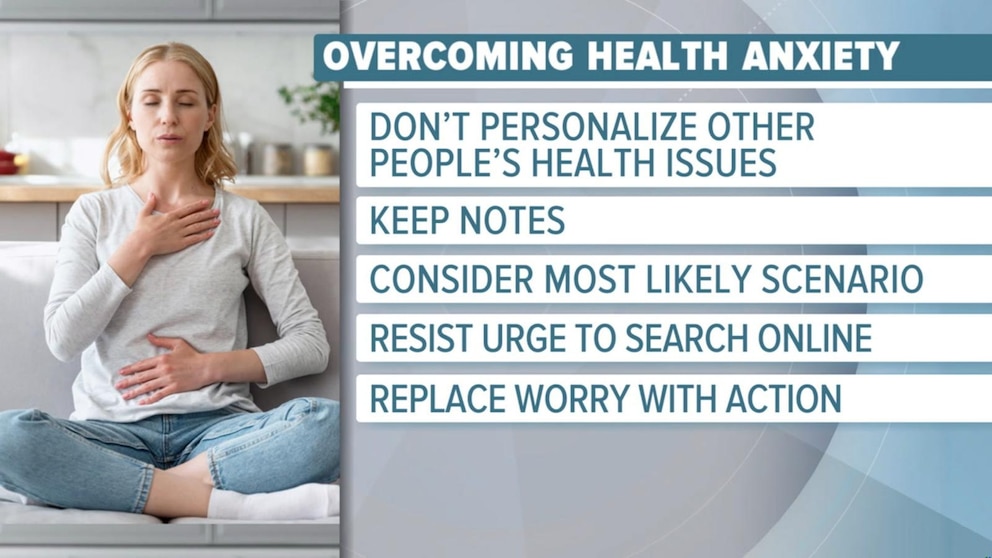 OVERCOMING HEALTH ANXIETY

DON'T PERSONALIZE OTHER PEOPLE'S HEALTH ISSUES

KEEP NOTES

CONSIDER MOST LIKELY SCENARIO

RESIST URGE TO SEARCH ONLINE

REPLACE WORRY WITH ACTION